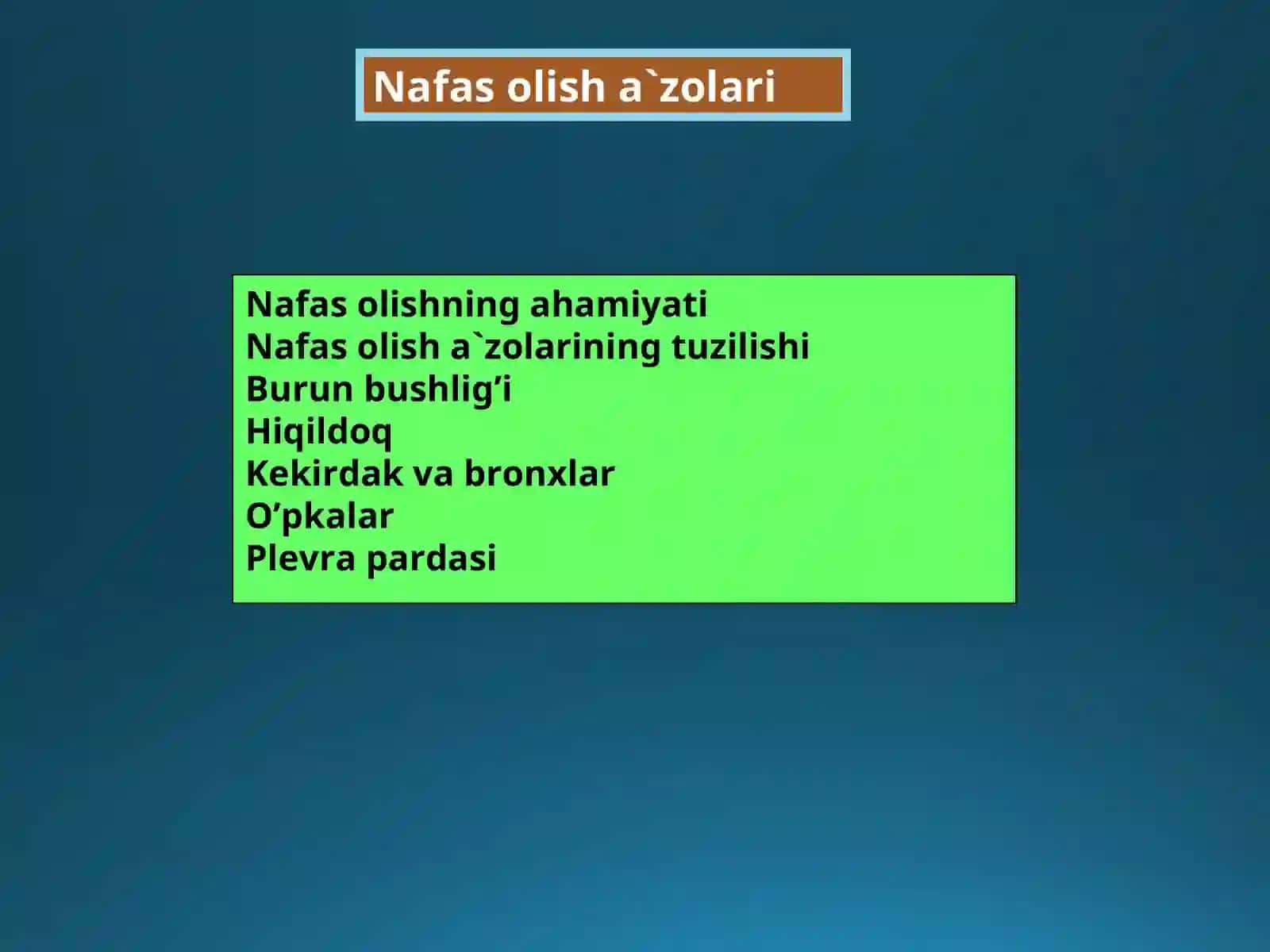 Nafas olish a`zolari

Nafas olishning ahamiyati
Nafas olish a`zolarining tuzilishi
Burun bushlig’i
Hiqildoq
Kekirdak va bronxlar
O’pkalar
Plevra pardasi